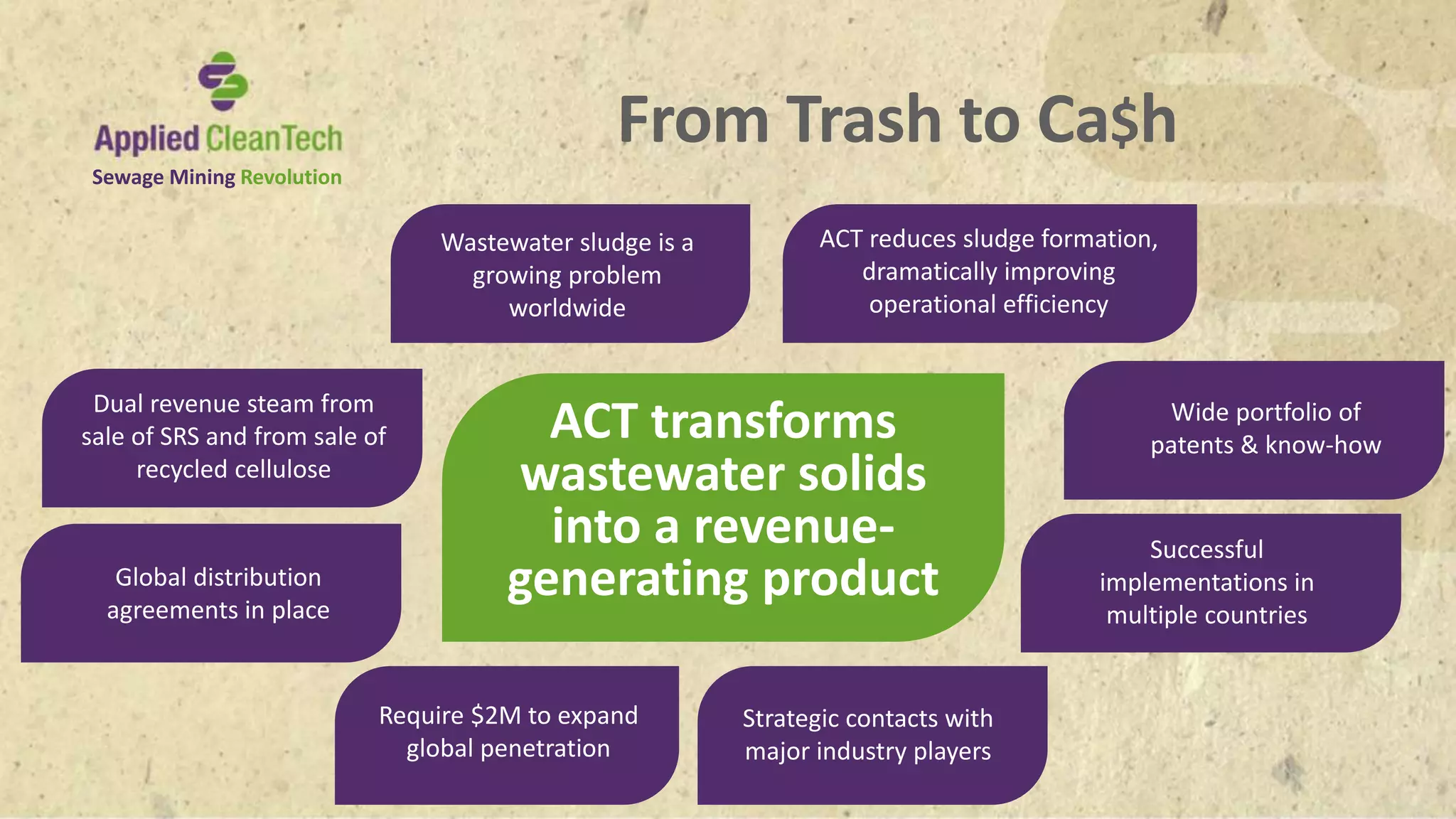 Applied CleanTech
Sewage Mining Revolution

From Trash to Ca$h

Wastewater sludge is a growing problem worldwide

ACT reduces sludge formation, dramatically improving operational efficiency

Dual revenue steam from sale of SRS and from sale of recycled cellulose

ACT transforms wastewater solids into a revenue-generating product

Wide portfolio of patents & know-how

Global distribution agreements in place

Successful implementations in multiple countries

Require $2M to expand global penetration

Strategic contacts with major industry players